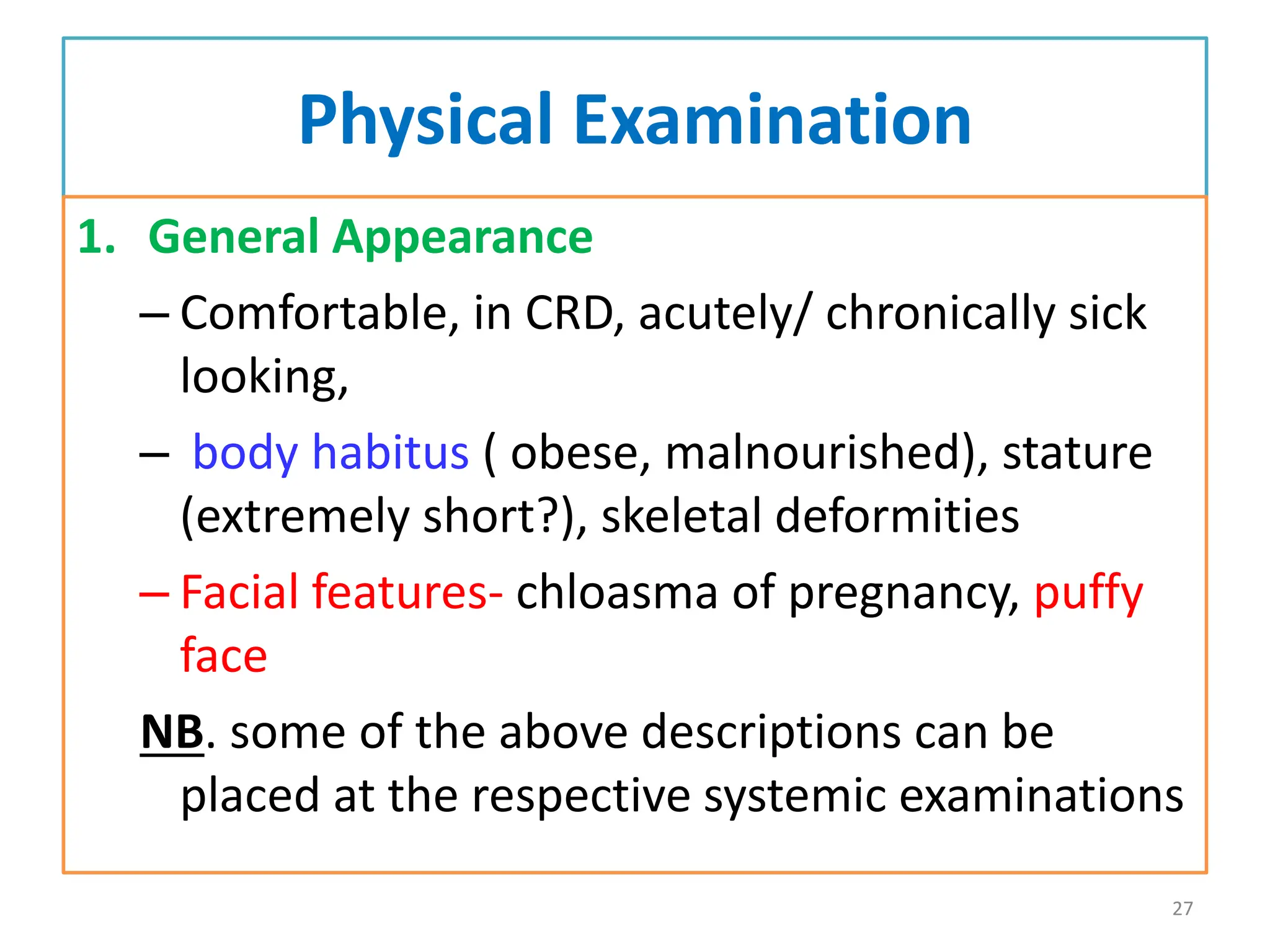 Physical Examination

1. General Appearance

– Comfortable, in CRD, acutely/ chronically sick looking,

– body habitus ( obese, malnourished), stature (extremely short?), skeletal deformities

– Facial features- chloasma of pregnancy, puffy face

NB. some of the above descriptions can be placed at the respective systemic examinations

27